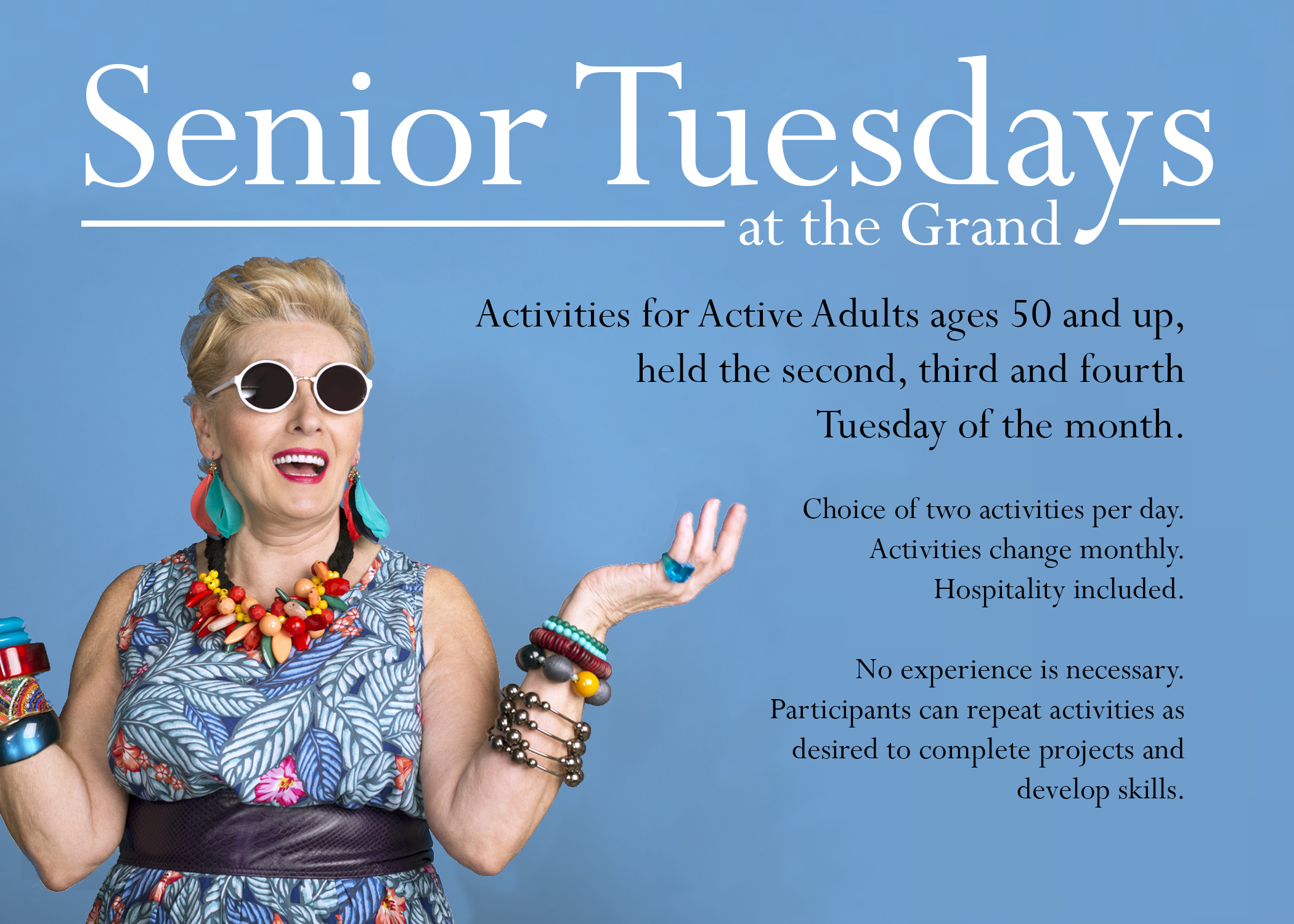 Senior Tuesdays
at the Grand

Activities for Active Adults ages 50 and up, held the second, third and fourth Tuesday of the month.

Choice of two activities per day.
Activities change monthly.
Hospitality included.

No experience is necessary.
Participants can repeat activities as desired to complete projects and develop skills.